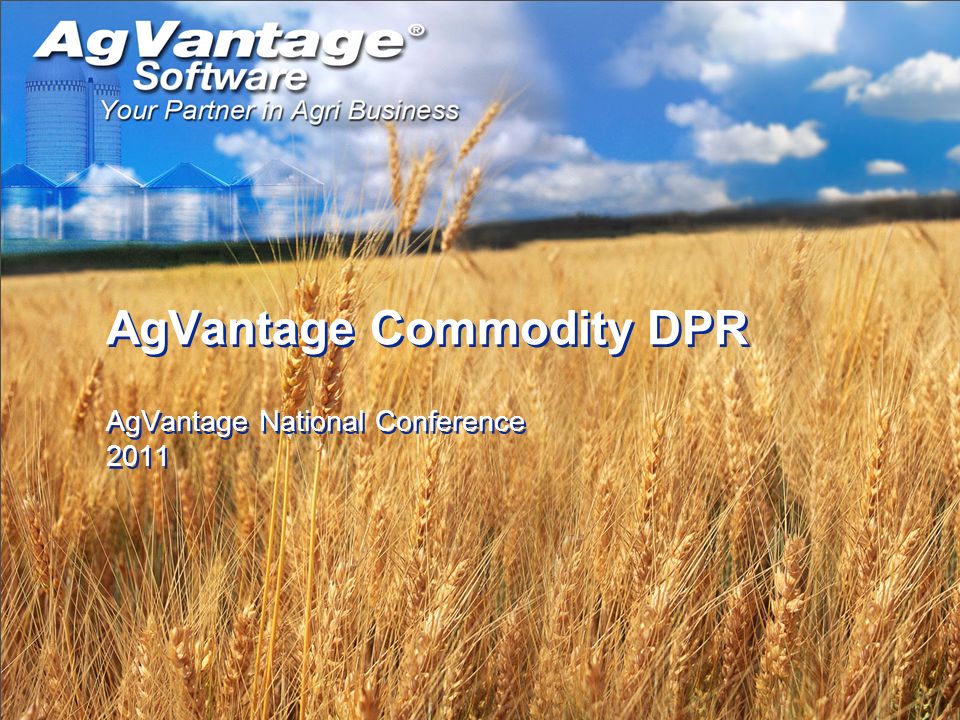 AgVantage®
Software
Your Partner in Agri Business

AgVantage Commodity DPR

AgVantage National Conference
2011